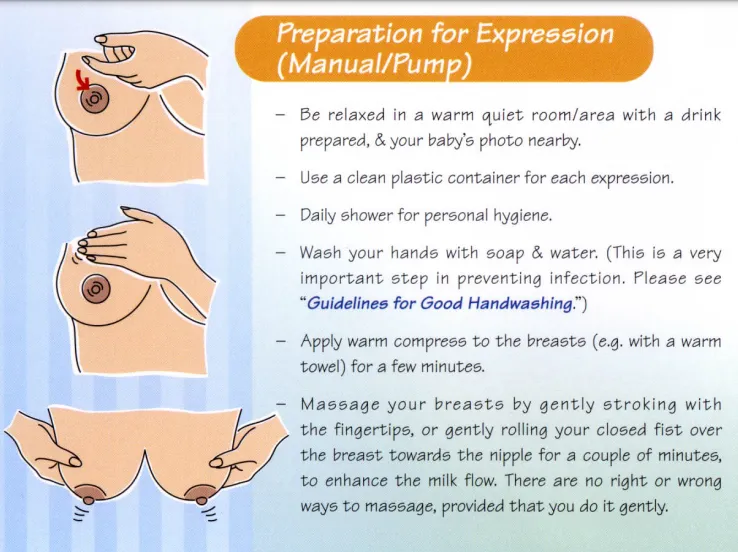 Preparation for Expression (Manual/Pump)

– Be relaxed in a warm quiet room/area with a drink prepared, & your baby's photo nearby.

– Use a clean plastic container for each expression.

– Daily shower for personal hygiene.

– Wash your hands with soap & water. (This is a very important step in preventing infection. Please see "Guidelines for Good Handwashing.")

– Apply warm compress to the breasts (e.g. with a warm towel) for a few minutes.

– Massage your breasts by gently stroking with the fingertips, or gently rolling your closed fist over the breast towards the nipple for a couple of minutes, to enhance the milk flow. There are no right or wrong ways to massage, provided that you do it gently.